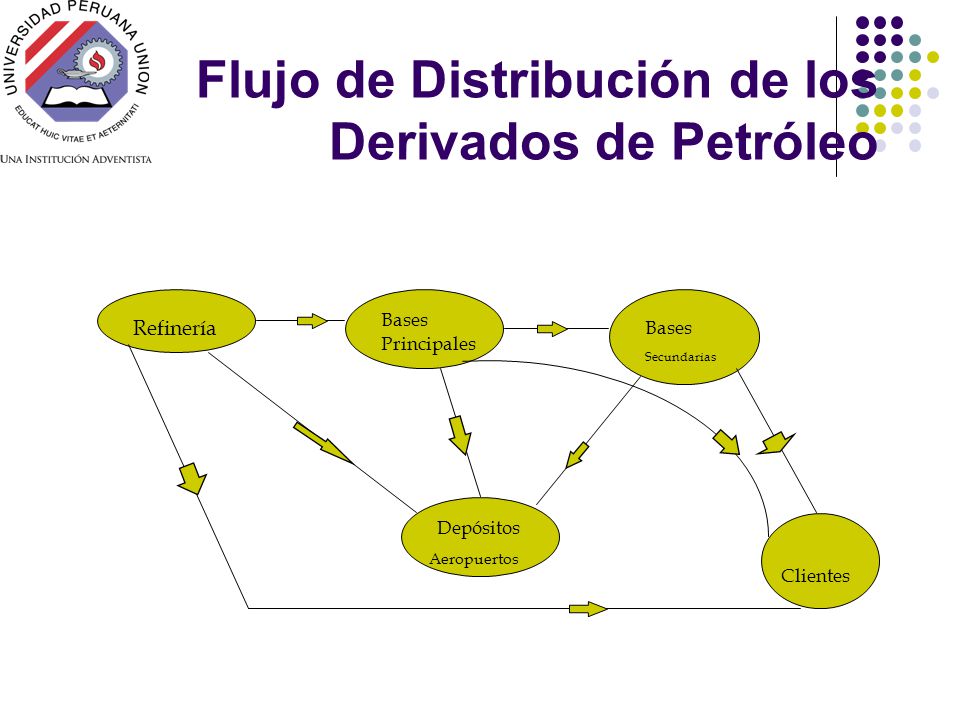 UNIVERSIDAD PERUANA UNION
EDUCAT HUIC VITAE ET AETERNITATI
UNA INSTITUCIÓN ADVENTISTA

Flujo de Distribución de los Derivados de Petróleo

Refinería

Bases Principales

Bases
Secundarias

Depósitos
Aeropuertos

Clientes